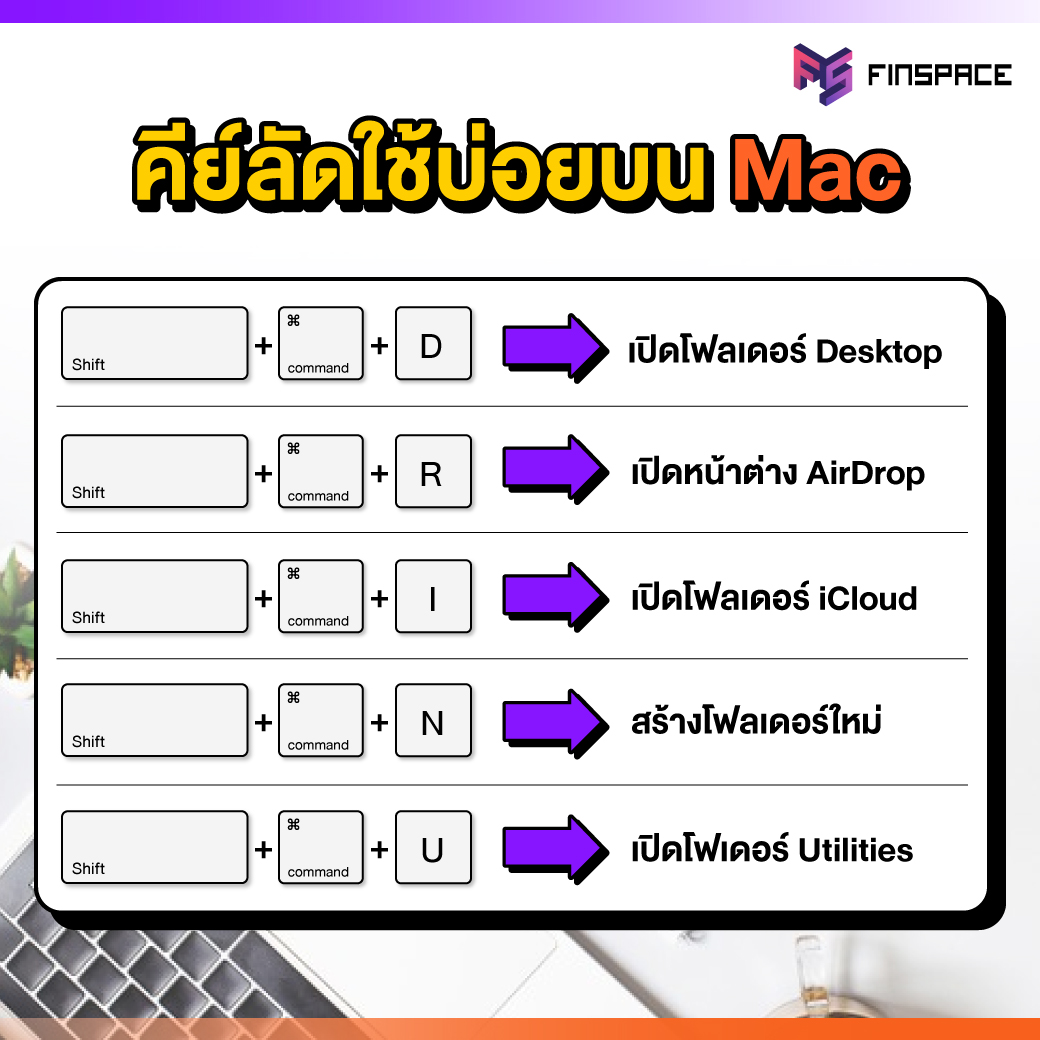 FINSPACE

คีย์ลัดใช้บ่อยบน Mac

Shift + ⌘ command + D เปิดโฟลเดอร์ Desktop

Shift + ⌘ command + R เปิดหน้าต่าง AirDrop

Shift + ⌘ command + I เปิดโฟลเดอร์ iCloud

Shift + ⌘ command + N สร้างโฟลเดอร์ใหม่

Shift + ⌘ command + U เปิดโฟเดอร์ Utilities